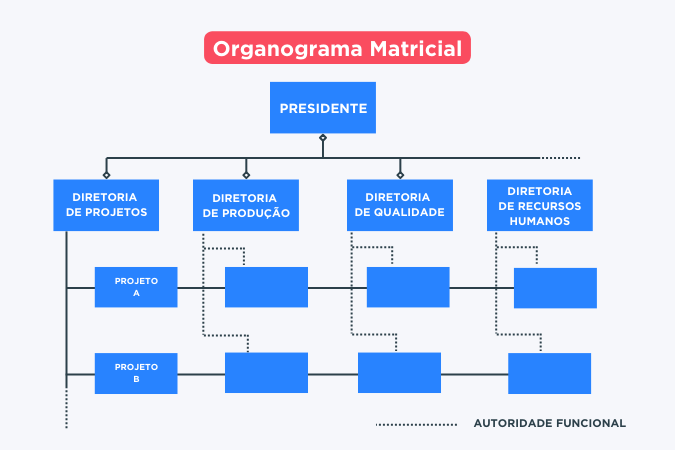 Organograma Matricial

PRESIDENTE

DIRETORIA DE PROJETOS

DIRETORIA DE PRODUÇÃO

DIRETORIA DE QUALIDADE

DIRETORIA DE RECURSOS HUMANOS

PROJETO A

PROJETO B

AUTORIDADE FUNCIONAL